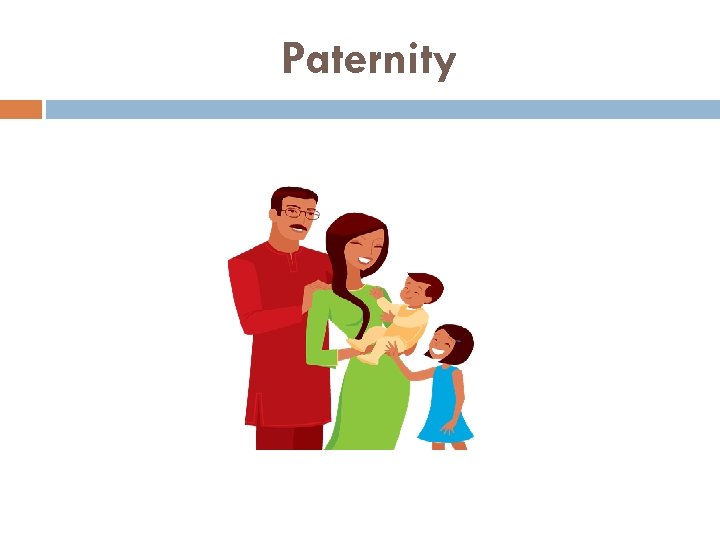 Paternity